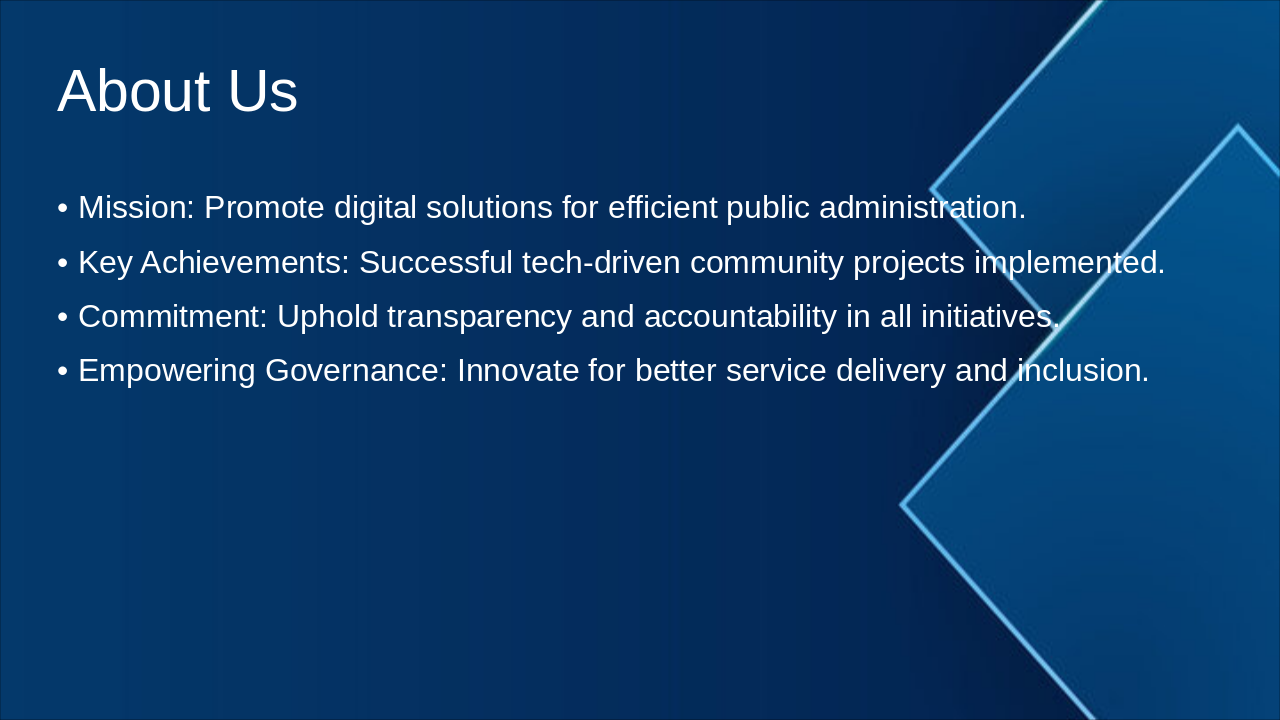 About Us

• Mission: Promote digital solutions for efficient public administration.

• Key Achievements: Successful tech-driven community projects implemented.

• Commitment: Uphold transparency and accountability in all initiatives.

• Empowering Governance: Innovate for better service delivery and inclusion.